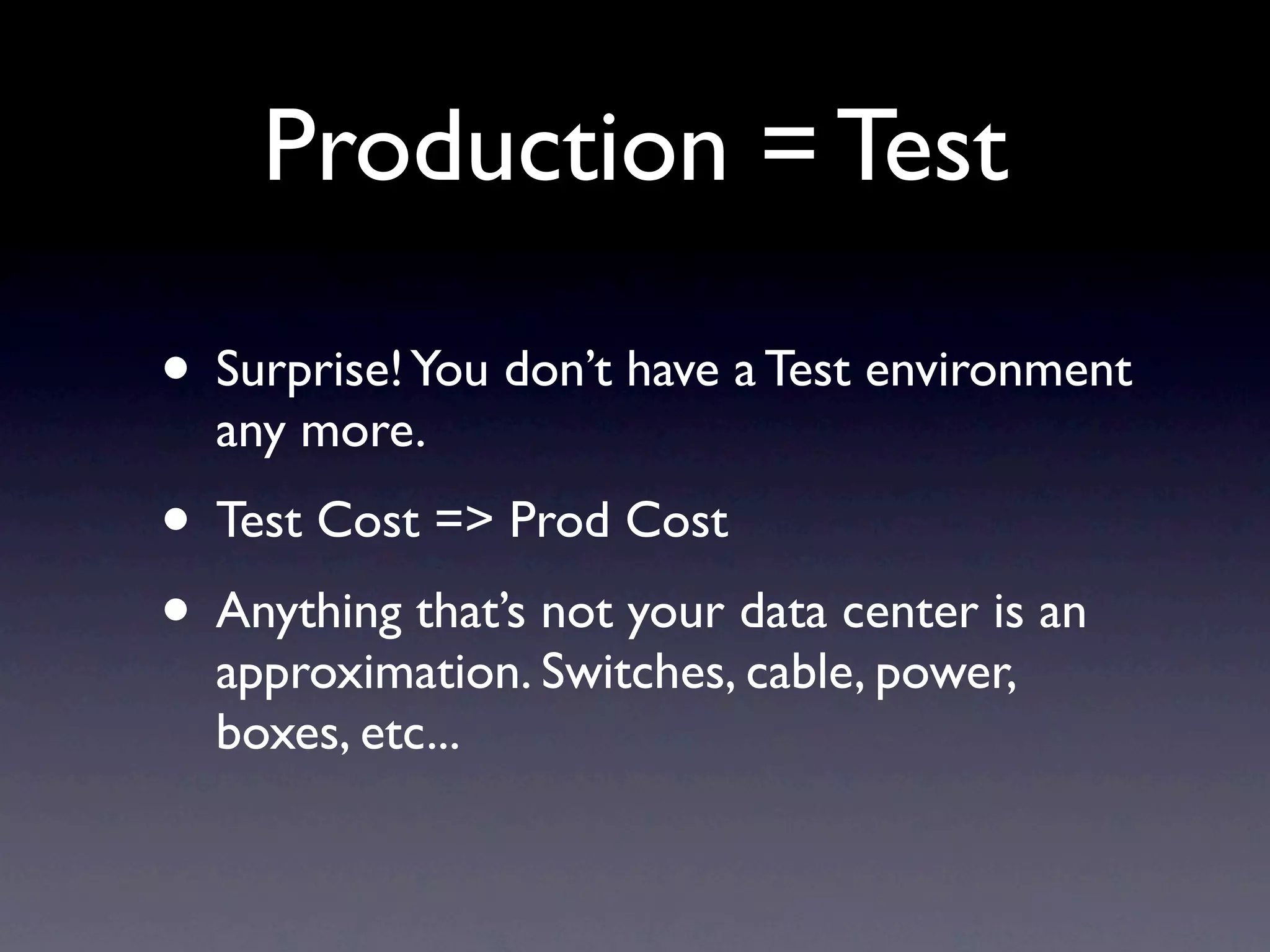 Production = Test

• Surprise! You don’t have a Test environment any more.

• Test Cost => Prod Cost

• Anything that’s not your data center is an approximation. Switches, cable, power, boxes, etc...